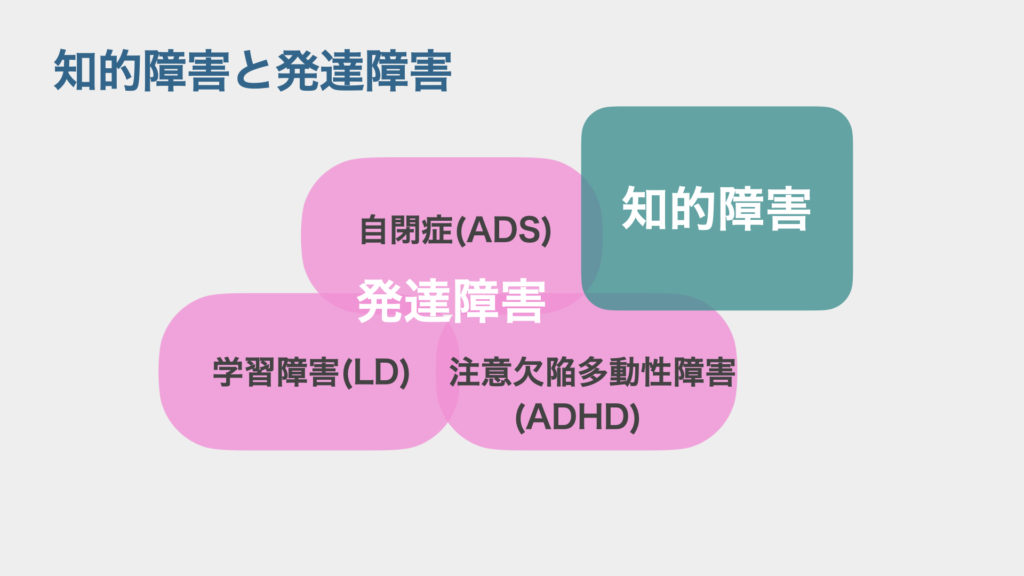 知的障害と発達障害

知的障害

自閉症(ADS)

発達障害

学習障害(LD)

注意欠陥多動性障害
(ADHD)